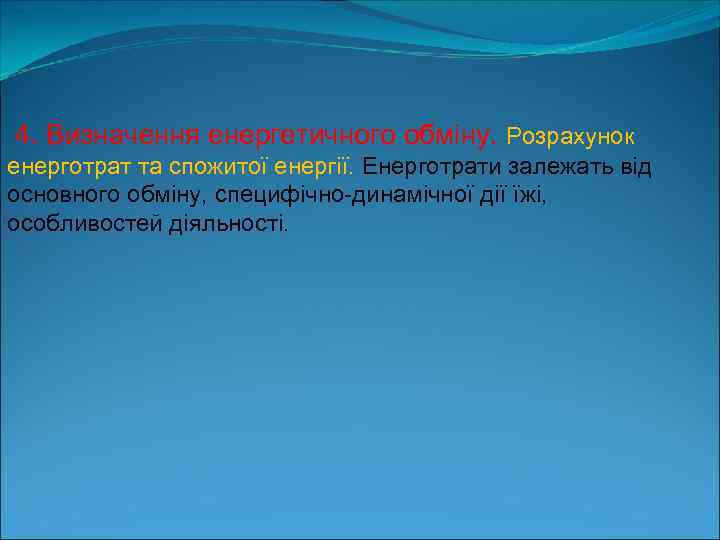 4. Визначення енергетичного обміну. Розрахунок енерготрат та спожитої енергії. Енерготрати залежать від основного обміну, специфічно-динамічної дії їжі, особливостей діяльності.